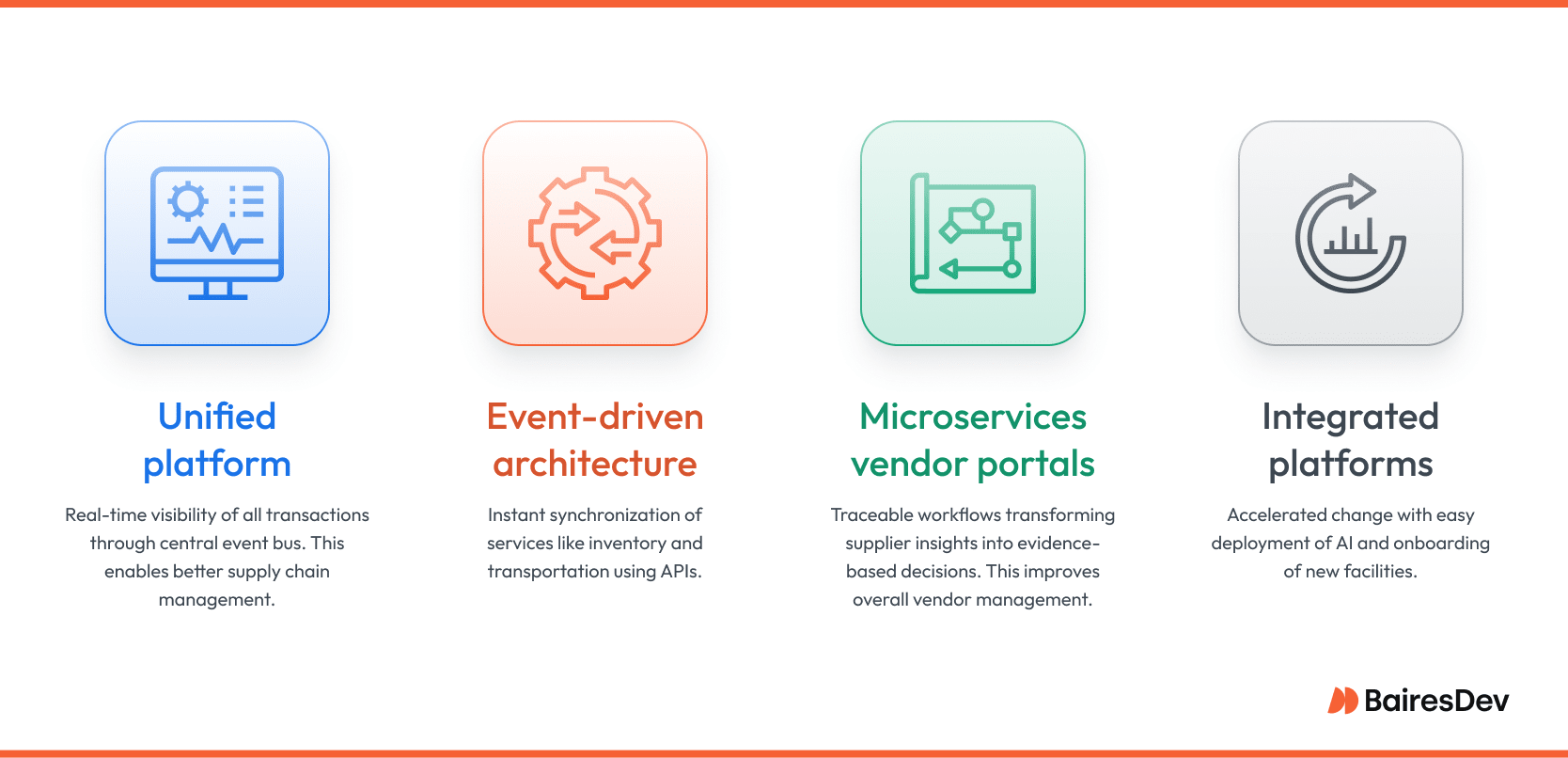 Unified platform

Real-time visibility of all transactions through central event bus. This enables better supply chain management.

Event-driven architecture

Instant synchronization of services like inventory and transportation using APIs.

Microservices vendor portals

Traceable workflows transforming supplier insights into evidence-based decisions. This improves overall vendor management.

Integrated platforms

Accelerated change with easy deployment of AI and onboarding of new facilities.

BairesDev